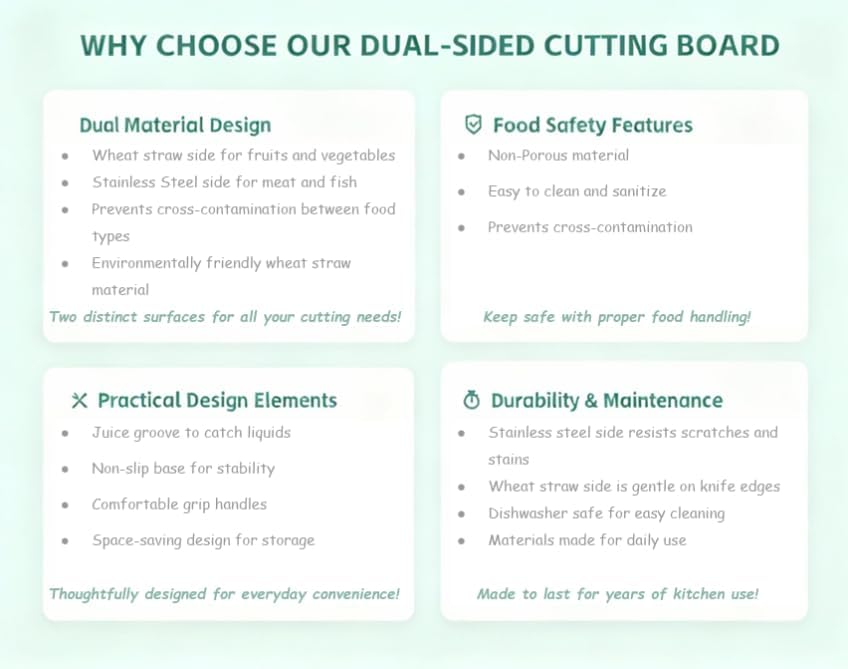 WHY CHOOSE OUR DUAL-SIDED CUTTING BOARD

Dual Material Design

- Wheat straw side for fruits and vegetables
- Stainless Steel side for meat and fish
- Prevents cross-contamination between food types
- Environmentally friendly wheat straw material

Two distinct surfaces for all your cutting needs!

Food Safety Features

- Non-Porous material
- Easy to clean and sanitize
- Prevents cross-contamination

Keep safe with proper food handling!

Practical Design Elements

- Juice groove to catch liquids
- Non-slip base for stability
- Comfortable grip handles
- Space-saving design for storage

Thoughtfully designed for everyday convenience!

Durability & Maintenance

- Stainless steel side resists scratches and stains
- Wheat straw side is gentle on knife edges
- Dishwasher safe for easy cleaning
- Materials made for daily use

Made to last for years of kitchen use!